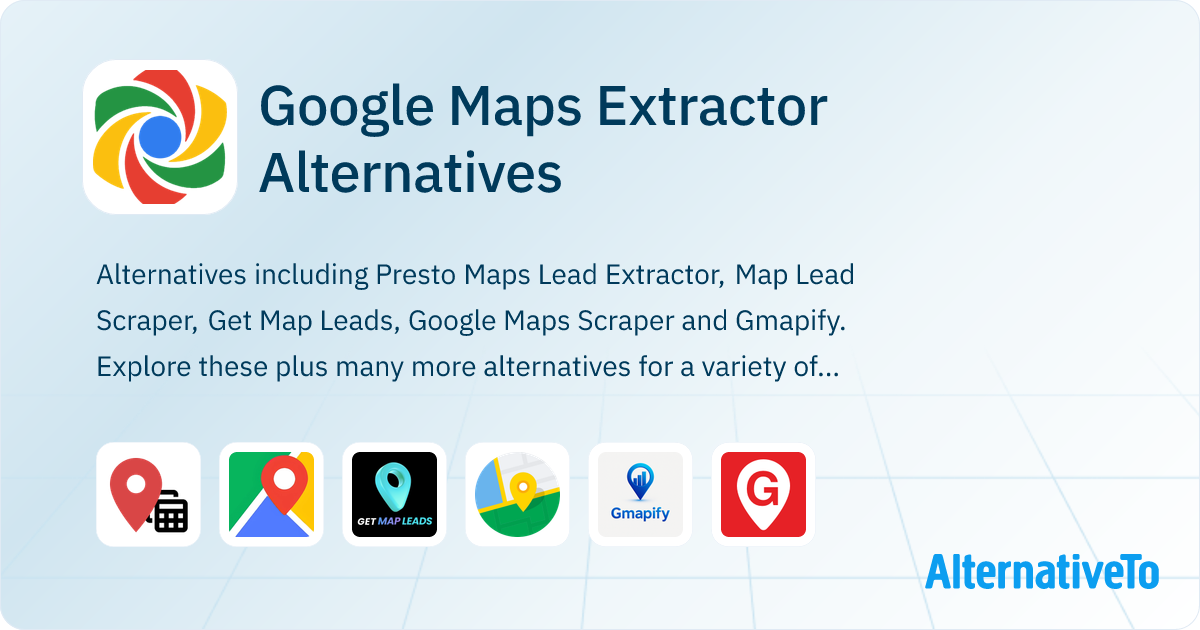 Google Maps Extractor Alternatives

Alternatives including Presto Maps Lead Extractor, Map Lead Scraper, Get Map Leads, Google Maps Scraper and Gmapify. Explore these plus many more alternatives for a variety of...

GET MAP LEADS

Gmapify

G

AlternativeTo